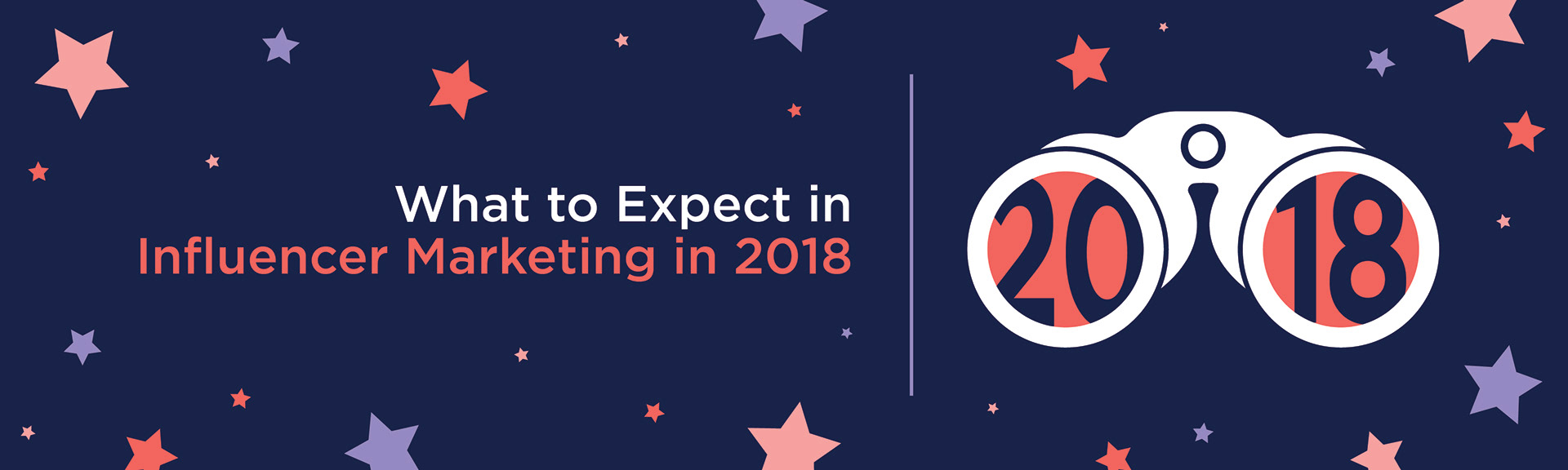 What to Expect in
Influencer Marketing in 2018

20 18